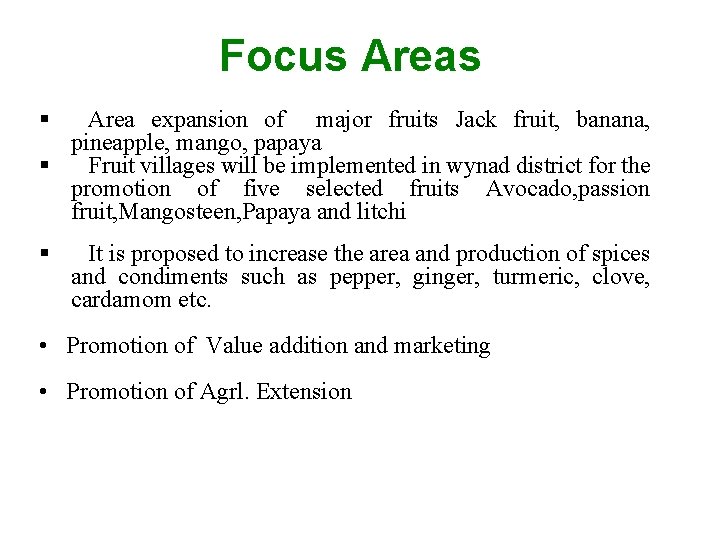 Focus Areas

▪ Area expansion of major fruits Jack fruit, banana, pineapple, mango, papaya

▪ Fruit villages will be implemented in wynad district for the promotion of five selected fruits Avocado,passion fruit,Mangosteen,Papaya and litchi

▪ It is proposed to increase the area and production of spices and condiments such as pepper, ginger, turmeric, clove, cardamom etc.

• Promotion of Value addition and marketing

• Promotion of Agrl. Extension